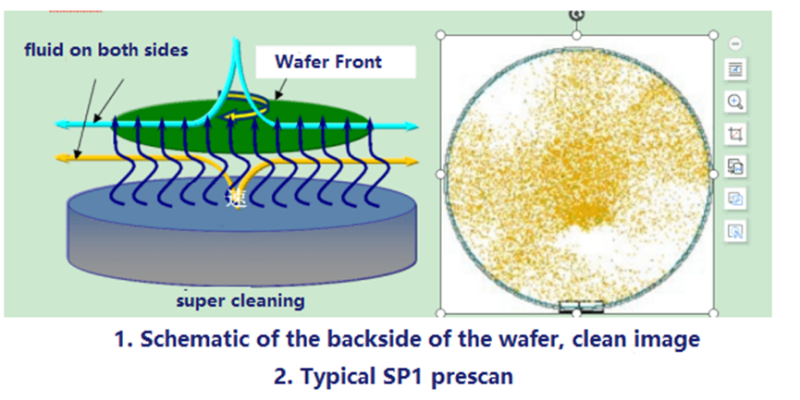 fluid on both sides

Wafer Front

速

super cleaning

1. Schematic of the backside of the wafer, clean image

2. Typical SP1 prescan